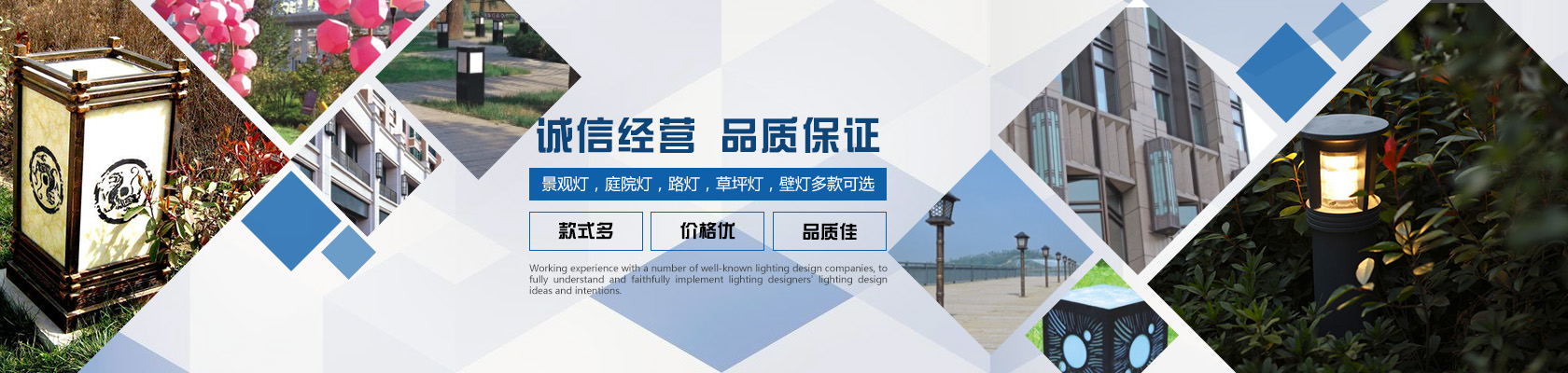 诚信经营 品质保证

景观灯，庭院灯，路灯，草坪灯，壁灯多款可选

款式多

价格优

品质佳

Working experience with a number of well-known lighting design companies, to fully understand and faithfully implement lighting designers' lighting design ideas and intentions.